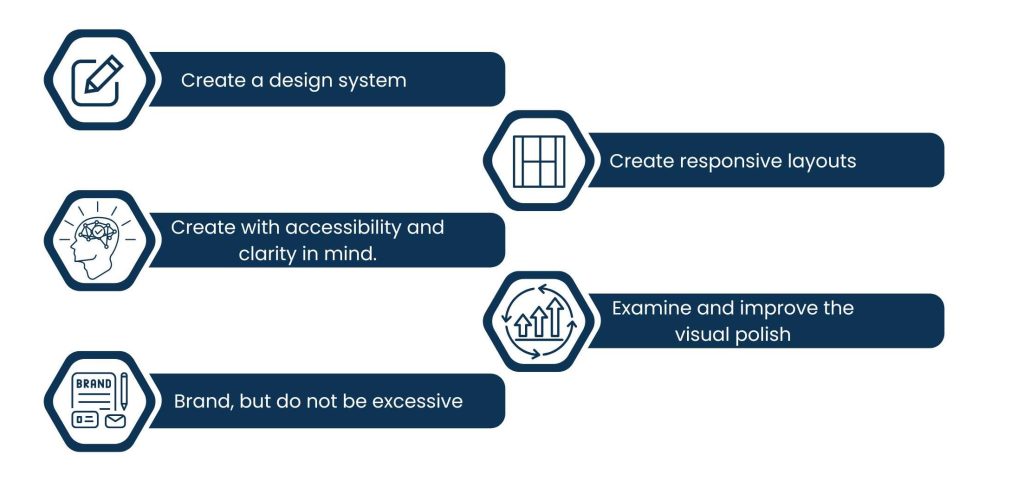 Create a design system

Create responsive layouts

Create with accessibility and clarity in mind.

Examine and improve the visual polish

BRAND

Brand, but do not be excessive